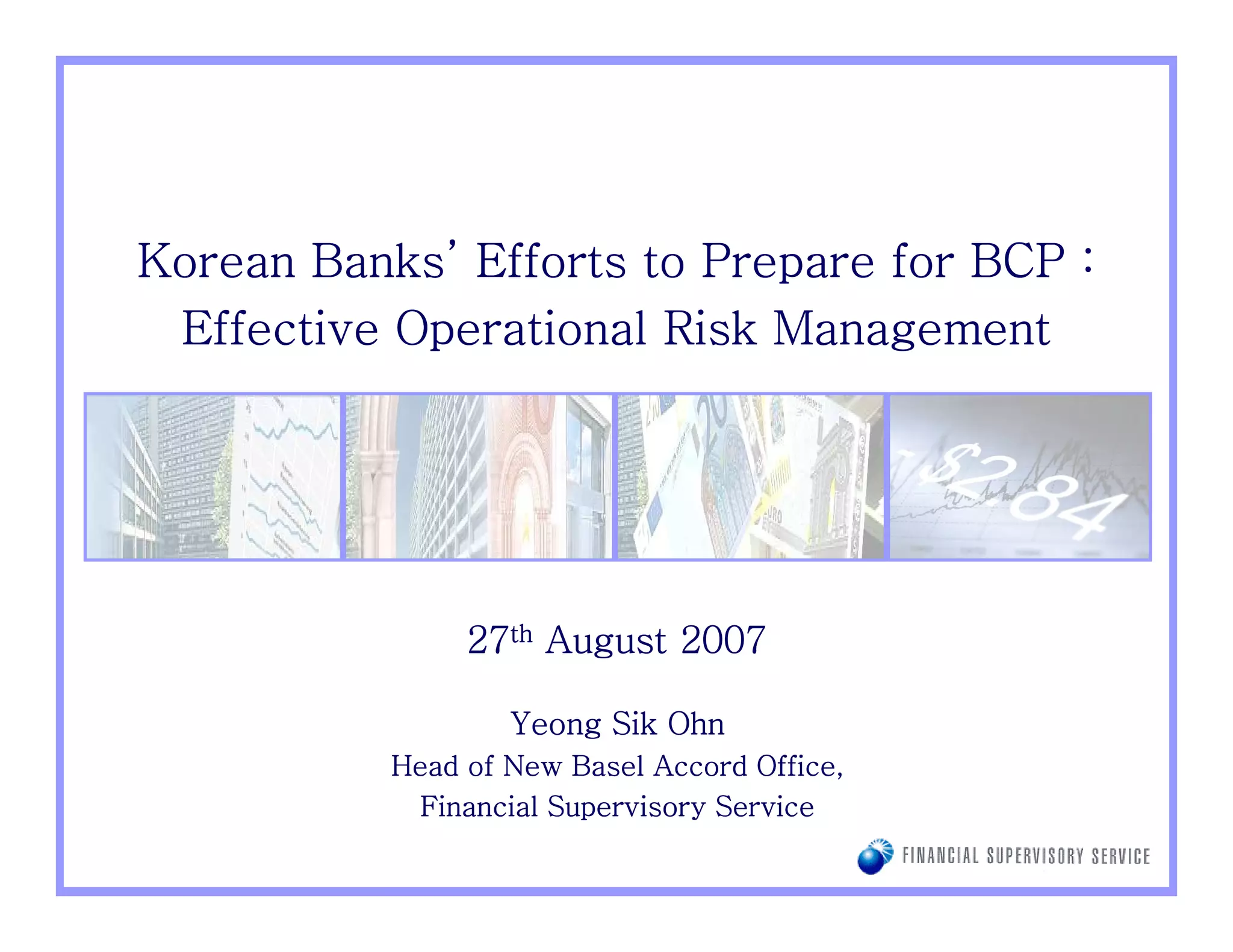 Korean Banks' Efforts to Prepare for BCP :
Effective Operational Risk Management

$2.84

27th August 2007

Yeong Sik Ohn
Head of New Basel Accord Office,
Financial Supervisory Service

FINANCIAL SUPERVISORY SERVICE